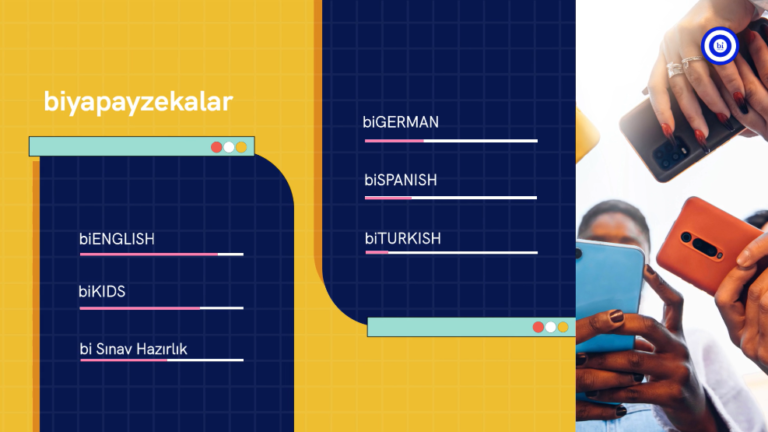 biyapayzekalar

biENGLISH

biKIDS

bi Sınav Hazırlık

biGERMAN

biSPANISH

biTURKISH

bi